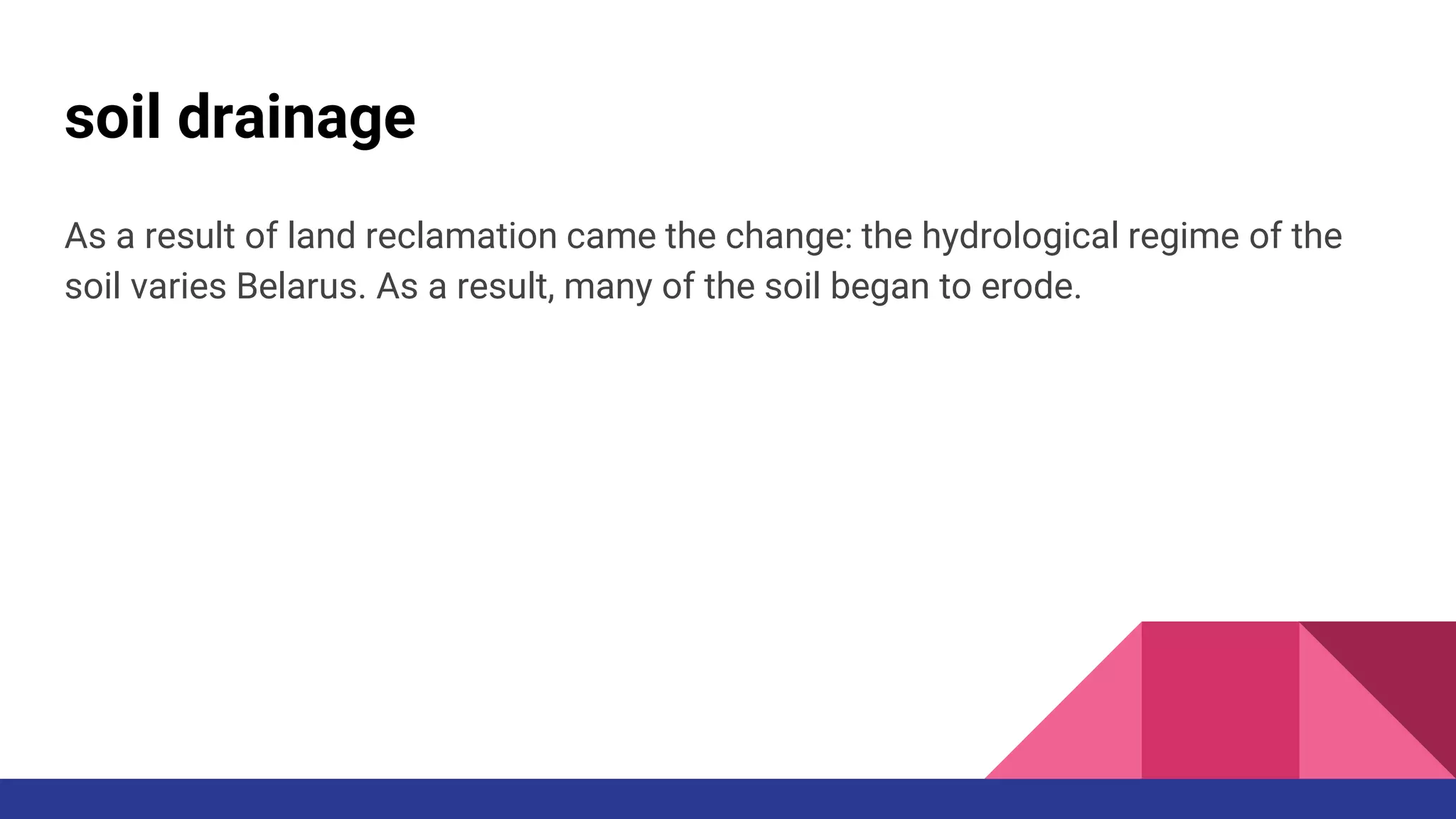 soil drainage

As a result of land reclamation came the change: the hydrological regime of the soil varies Belarus. As a result, many of the soil began to erode.